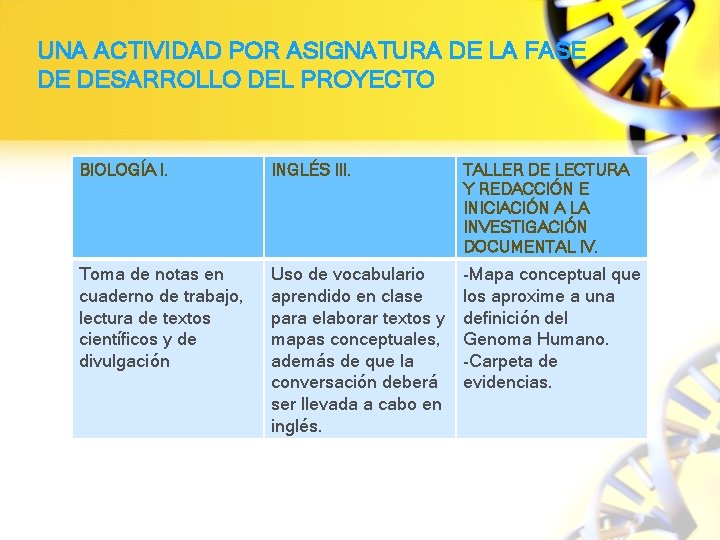 UNA ACTIVIDAD POR ASIGNATURA DE LA FASE DE DESARROLLO DEL PROYECTO

| BIOLOGÍA I. | INGLÉS III. | TALLER DE LECTURA Y REDACCIÓN E INICIACIÓN A LA INVESTIGACIÓN DOCUMENTAL IV. |
|---|---|---|
| Toma de notas en cuaderno de trabajo, lectura de textos científicos y de divulgación | Uso de vocabulario aprendido en clase para elaborar textos y mapas conceptuales, además de que la conversación deberá ser llevada a cabo en inglés. | -Mapa conceptual que los aproxime a una definición del Genoma Humano. -Carpeta de evidencias. |